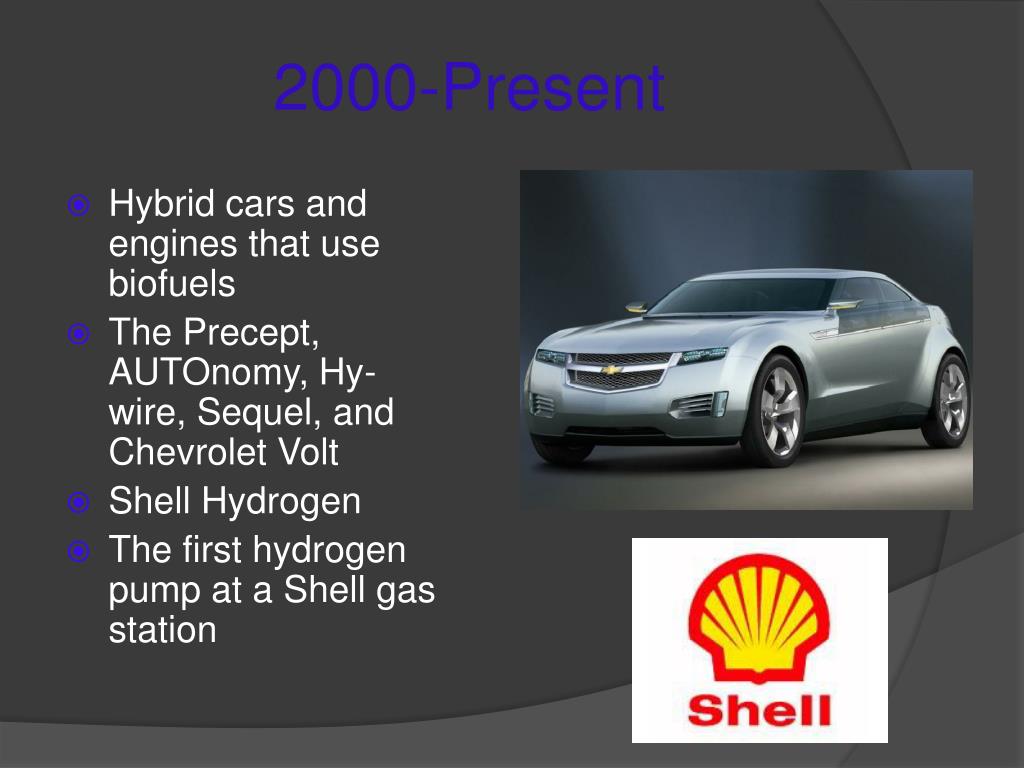 2000-Present

Hybrid cars and engines that use biofuels

The Precept, AUTOnomy, Hy-wire, Sequel, and Chevrolet Volt

Shell Hydrogen

The first hydrogen pump at a Shell gas station

Shell